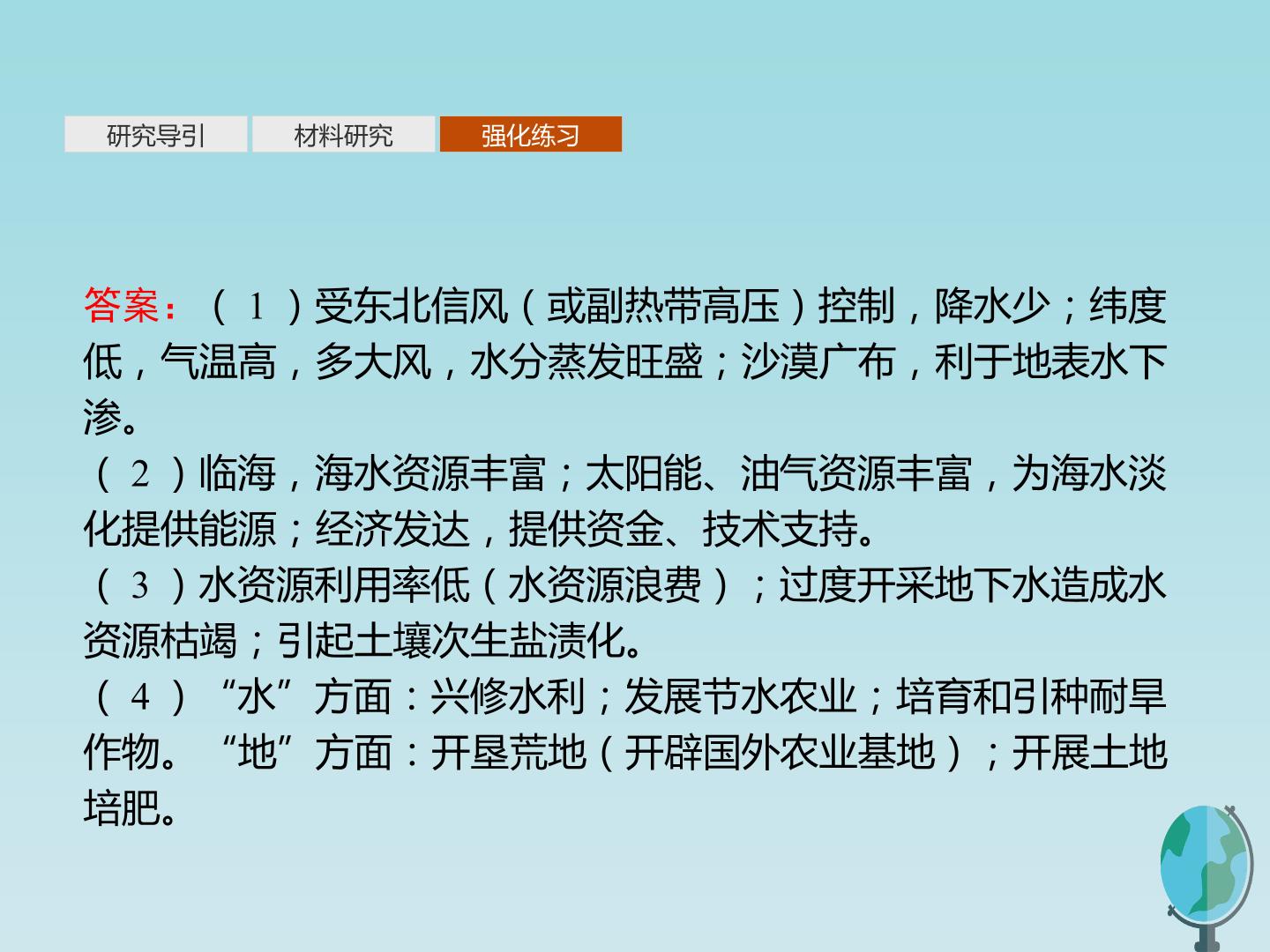 研究导引 材料研究 强化练习

答案：(1)受东北信风(或副热带高压)控制，降水少；纬度低，气温高，多大风，水分蒸发旺盛；沙漠广布，利于地表水下渗。

(2)临海，海水资源丰富；太阳能、油气资源丰富，为海水淡化提供能源；经济发达，提供资金、技术支持。

(3)水资源利用率低(水资源浪费)；过度开采地下水造成水资源枯竭；引起土壤次生盐渍化。

(4)“水”方面：兴修水利；发展节水农业；培育和引种耐旱作物。“地”方面：开垦荒地(开辟国外农业基地)；开展土地培肥。